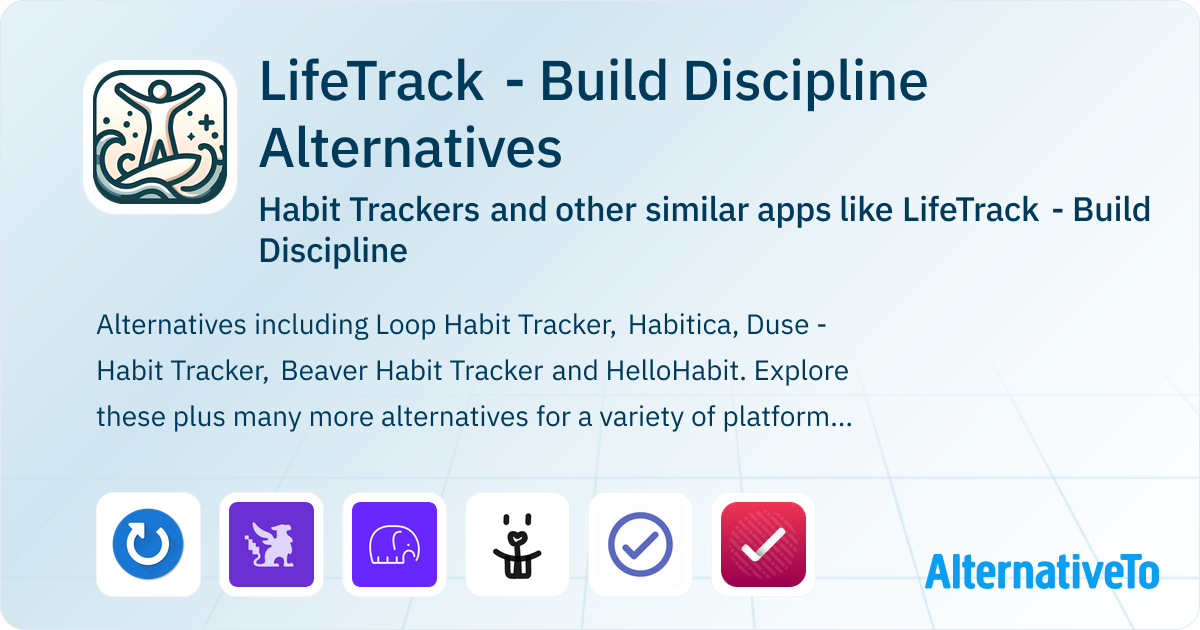 LifeTrack - Build Discipline Alternatives

Habit Trackers and other similar apps like LifeTrack - Build Discipline

Alternatives including Loop Habit Tracker, Habitica, Duse - Habit Tracker, Beaver Habit Tracker and HelloHabit. Explore these plus many more alternatives for a variety of platform...

AlternativeTo